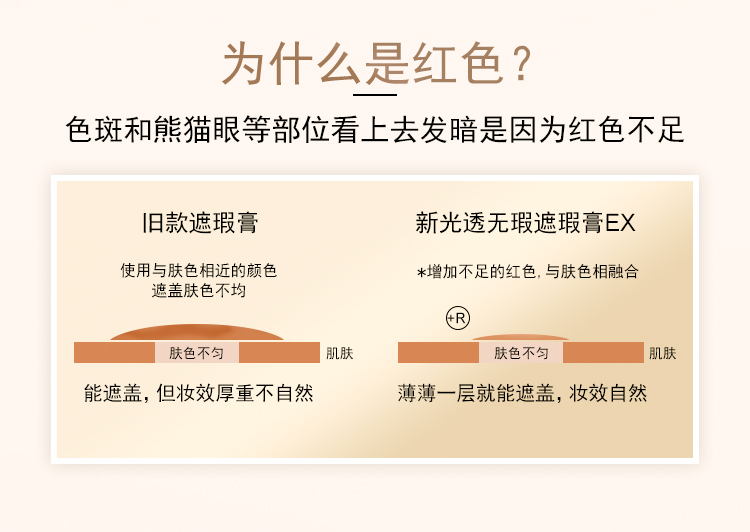 为什么是红色？

色斑和熊猫眼等部位看上去发暗是因为红色不足

旧款遮瑕膏

使用与肤色相近的颜色
遮盖肤色不均

肤色不匀

肌肤

能遮盖，但妆效厚重不自然

新光透无瑕遮瑕膏EX

*增加不足的红色，与肤色相融合

+R

肤色不匀

肌肤

薄薄一层就能遮盖，妆效自然